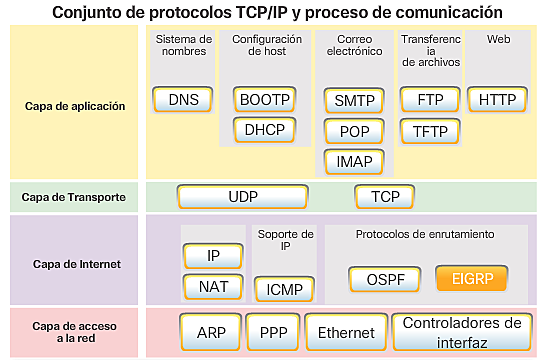 Conjunto de protocolos TCP/IP y proceso de comunicación

Capa de aplicación

Sistema de nombres

DNS

Configuración de host

BOOTP

DHCP

Correo electrónico

SMTP

POP

IMAP

Transferencia de archivos

FTP

TFTP

Web

HTTP

Capa de Transporte

UDP

TCP

Capa de Internet

IP

NAT

Soporte de IP

ICMP

Protocolos de enrutamiento

OSPF

EIGRP

Capa de acceso a la red

ARP

PPP

Ethernet

Controladores de interfaz